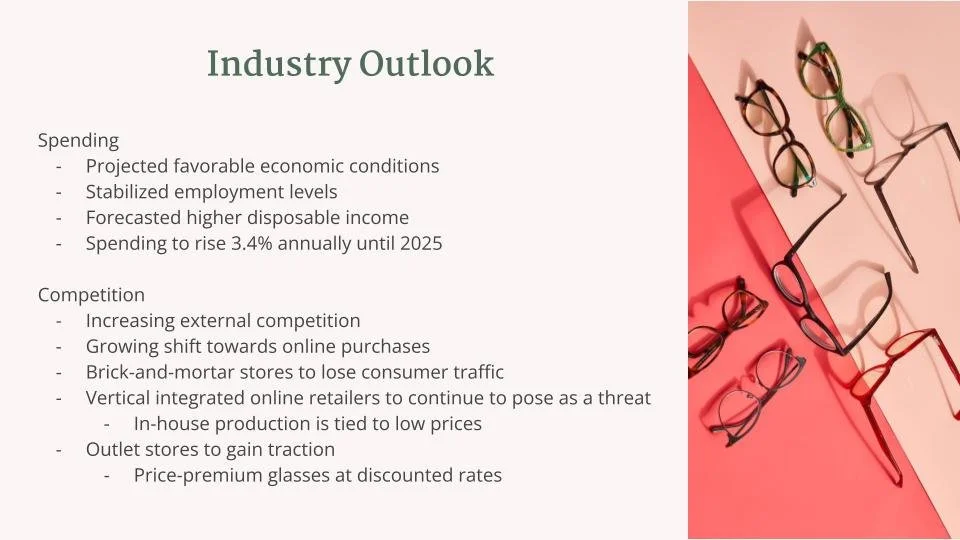 Industry Outlook

Spending
- Projected favorable economic conditions
- Stabilized employment levels
- Forecasted higher disposable income
- Spending to rise 3.4% annually until 2025

Competition
- Increasing external competition
- Growing shift towards online purchases
- Brick-and-mortar stores to lose consumer traffic
- Vertical integrated online retailers to continue to pose as a threat
    - In-house production is tied to low prices
- Outlet stores to gain traction
    - Price-premium glasses at discounted rates